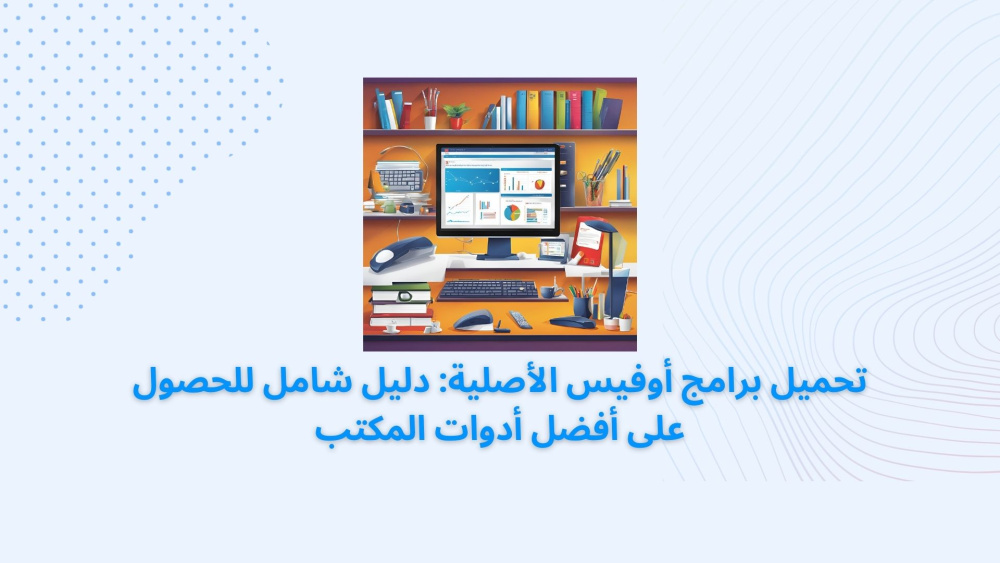 تحميل برامج أوفيس الأصلية: دليل شامل للحصول على أفضل أدوات المكتب